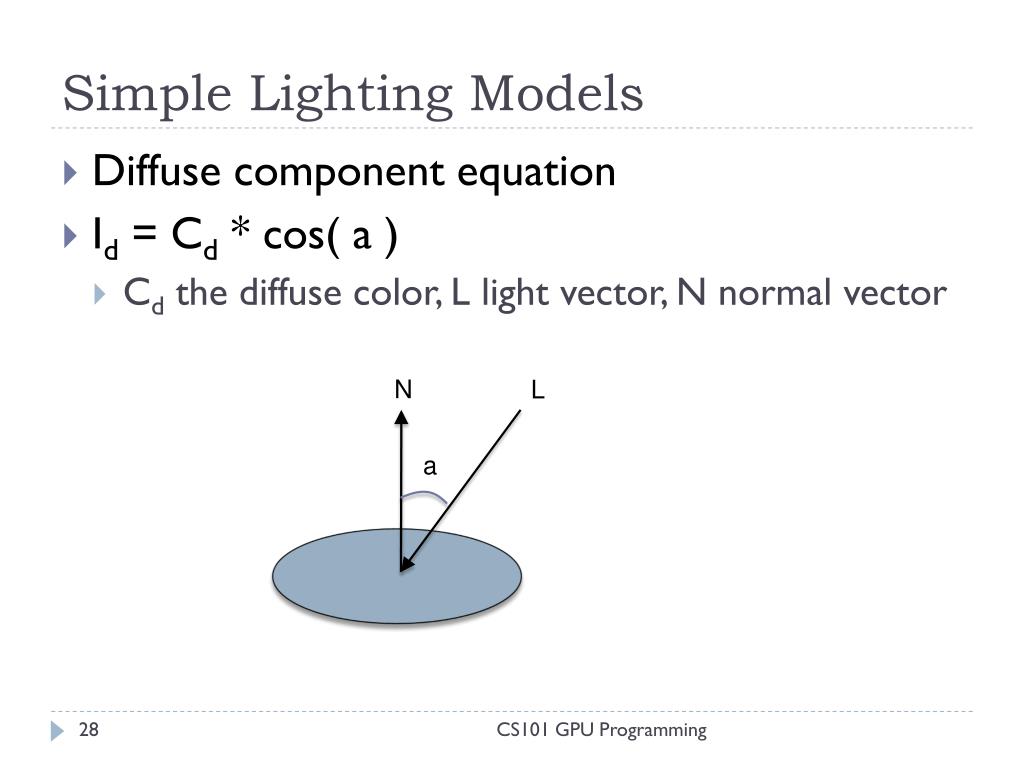 Simple Lighting Models

Diffuse component equation

$I_d = C_d * \cos( a )$

$C_d$ the diffuse color, L light vector, N normal vector

N

L

a

28

CS101 GPU Programming